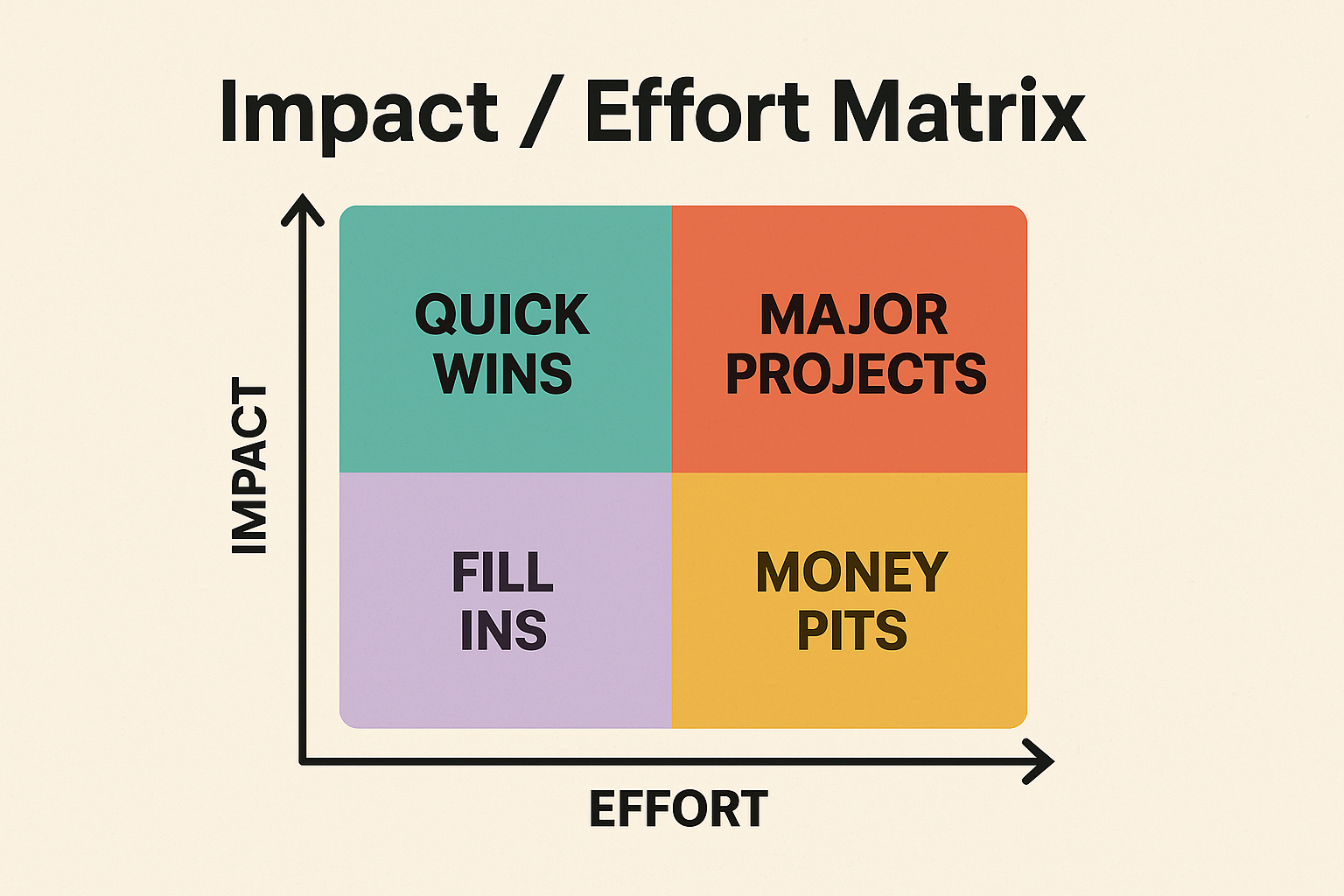 Impact / Effort Matrix

IMPACT

QUICK WINS

MAJOR PROJECTS

FILL INS

MONEY PITS

EFFORT